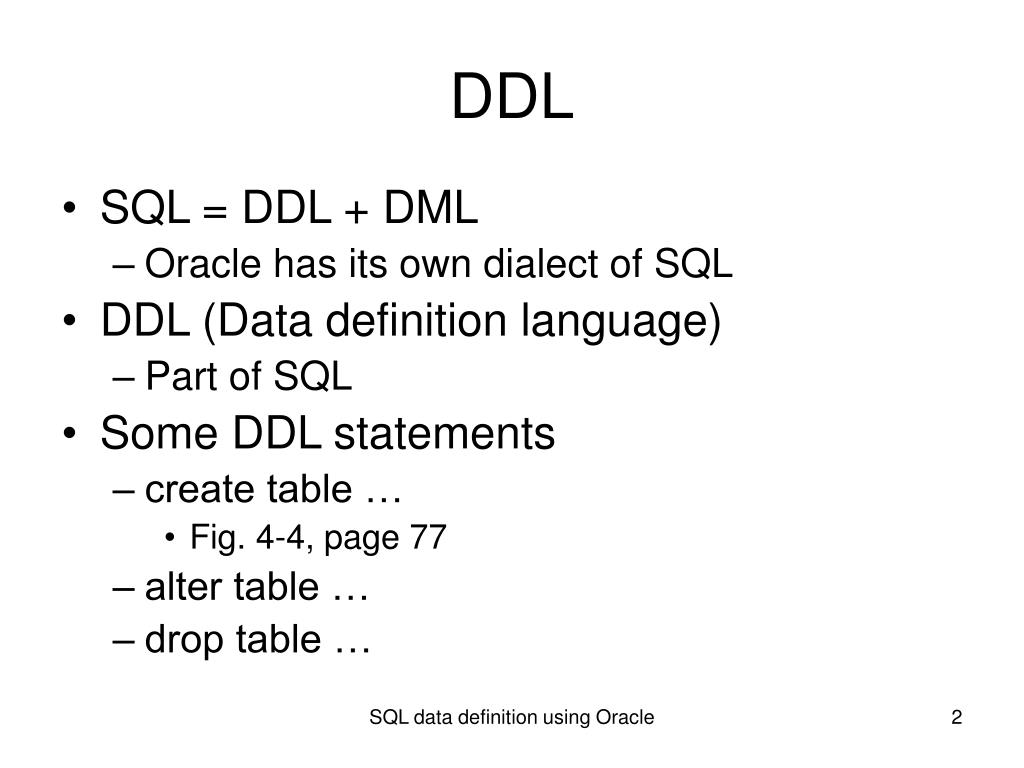 DDL

• SQL = DDL + DML
– Oracle has its own dialect of SQL
• DDL (Data definition language)
– Part of SQL
• Some DDL statements
– create table …
• Fig. 4-4, page 77
– alter table …
– drop table …

SQL data definition using Oracle

2